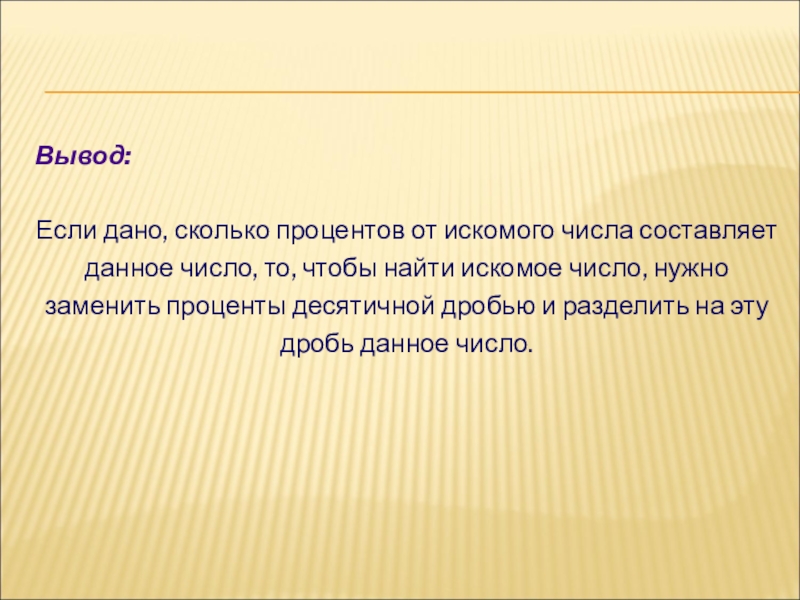 Вывод:

Если дано, сколько процентов от искомого числа составляет данное число, то, чтобы найти искомое число, нужно заменить проценты десятичной дробью и разделить на эту дробь данное число.